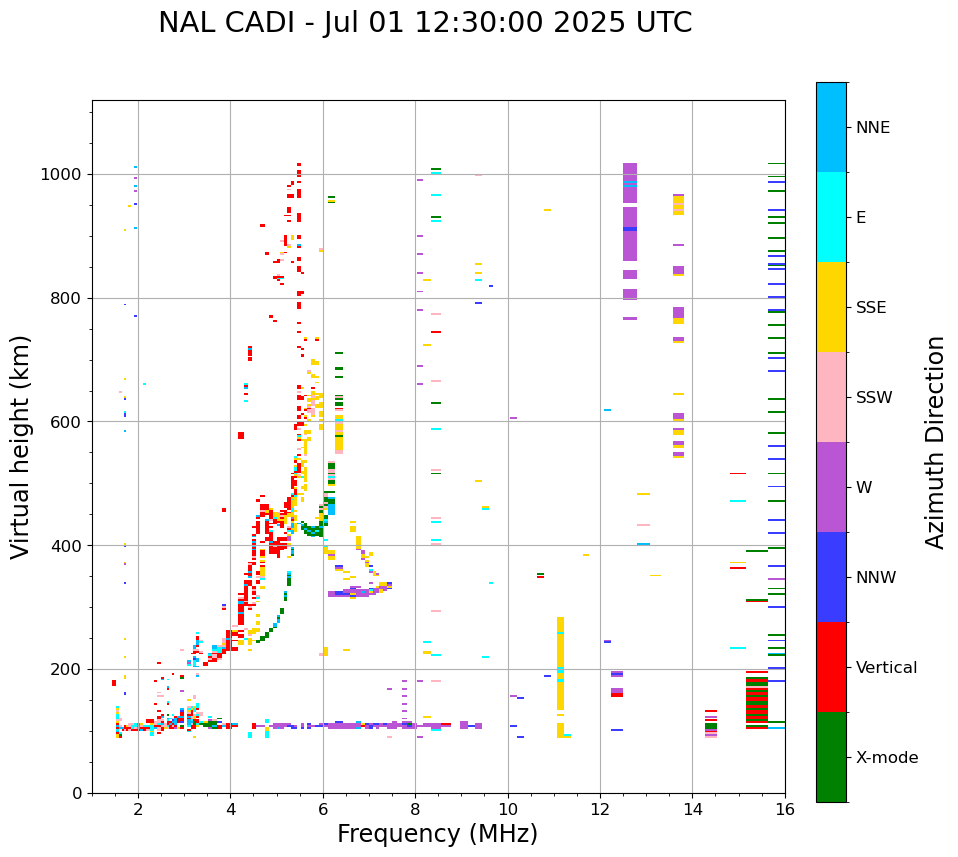 NAL CADI - Jul 01 12:30:00 2025 UTC

Virtual height (km)

1000
800
600
400
200
0

2
4
6
8
10
12
14
16

Frequency (MHz)

NNE
E
SSE
SSW
W
NNW
Vertical
X-mode

Azimuth Direction